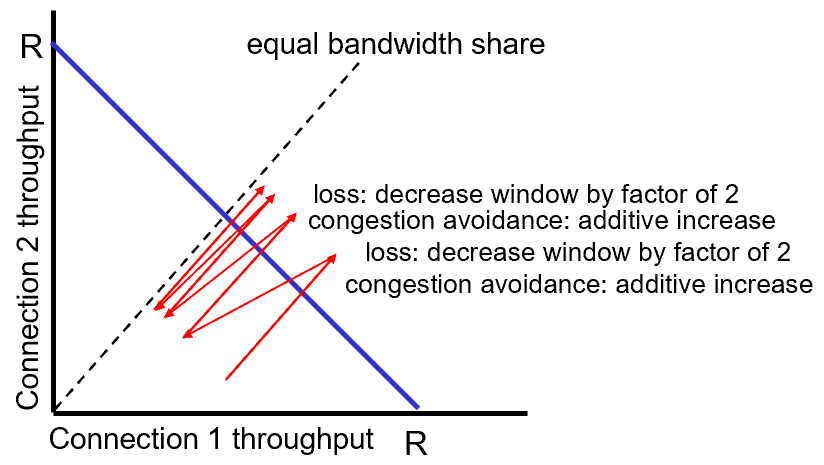 R

equal bandwidth share

Connection 2 throughput

loss: decrease window by factor of 2
congestion avoidance: additive increase
loss: decrease window by factor of 2
congestion avoidance: additive increase

Connection 1 throughput

R